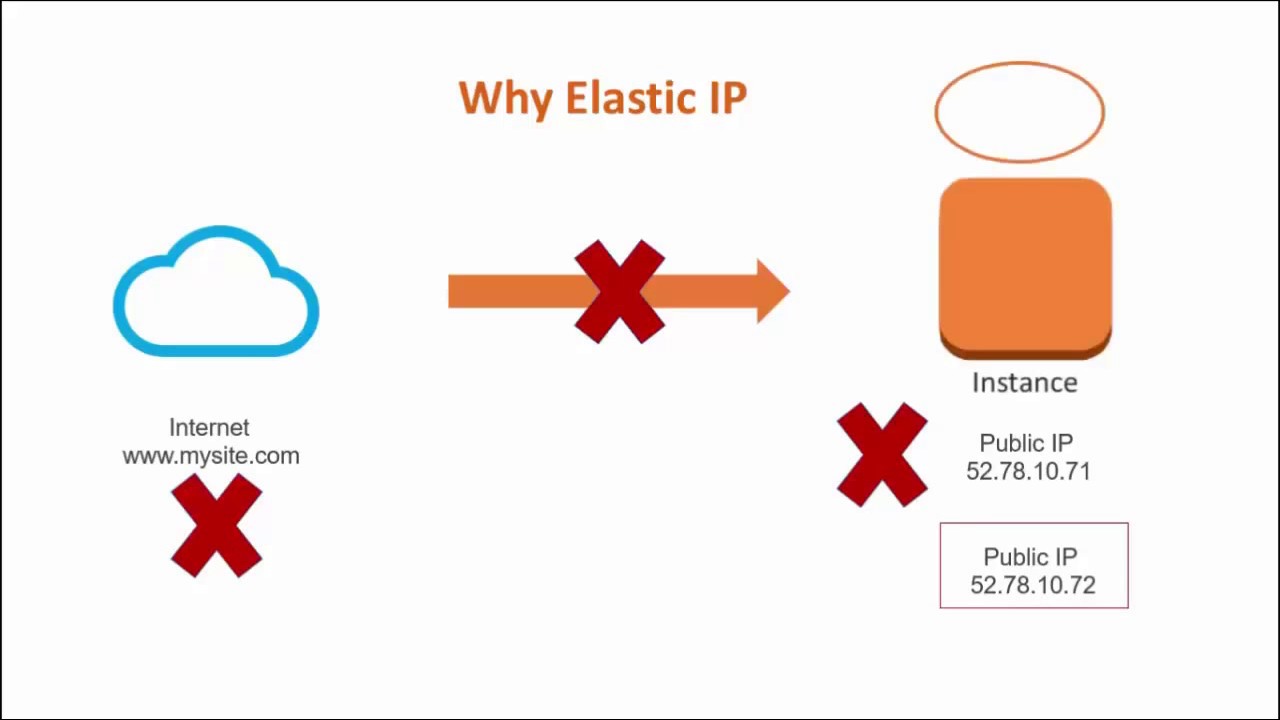 Why Elastic IP

Internet
www.mysite.com

Instance

Public IP
52.78.10.71

Public IP
52.78.10.72